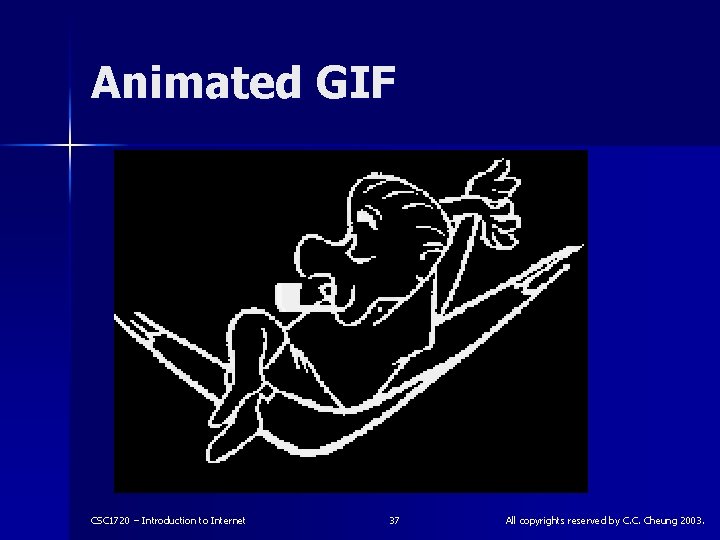 Animated GIF

CSC1720 – Introduction to Internet

37

All copyrights reserved by C.C. Cheung 2003.